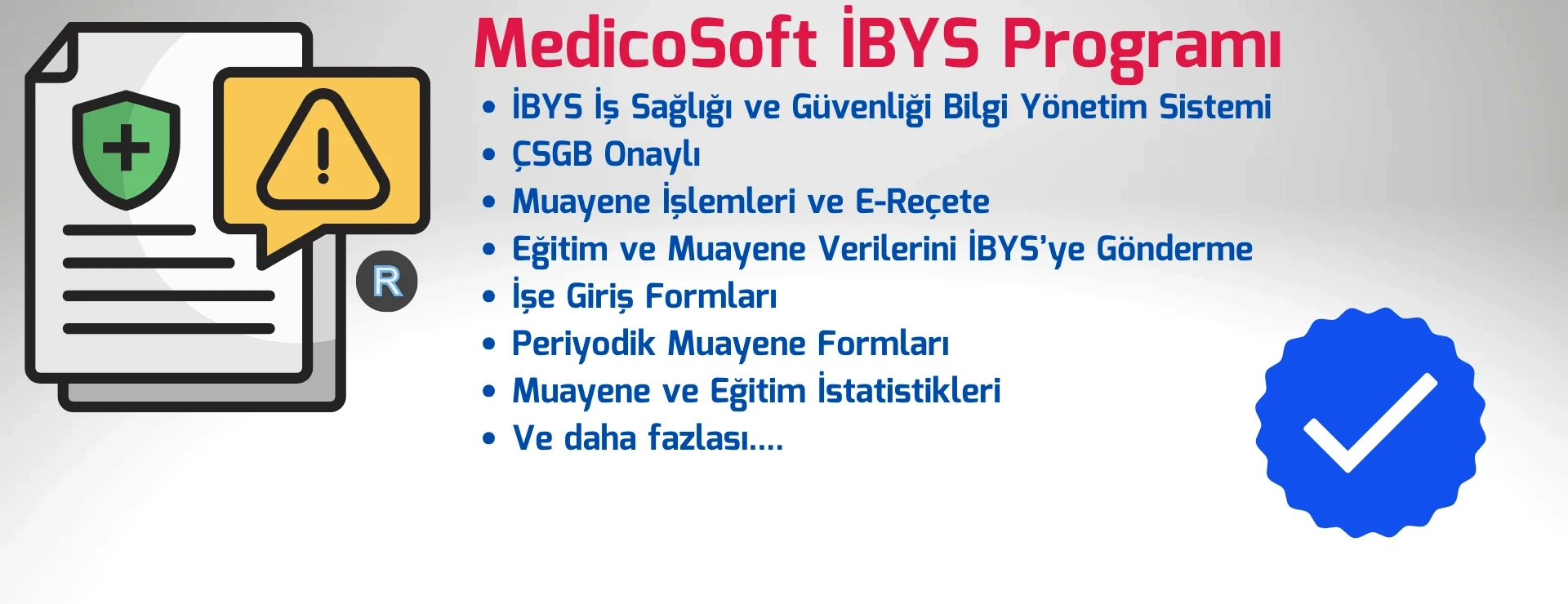 R

MedicoSoft İBYS Programı

• İBYS İş Sağlığı ve Güvenliği Bilgi Yönetim Sistemi
• ÇSGB Onaylı
• Muayene İşlemleri ve E-Reçete
• Eğitim ve Muayene Verilerini İBYS'ye Gönderme
• İşe Giriş Formları
• Periyodik Muayene Formları
• Muayene ve Eğitim İstatistikleri
• Ve daha fazlası....